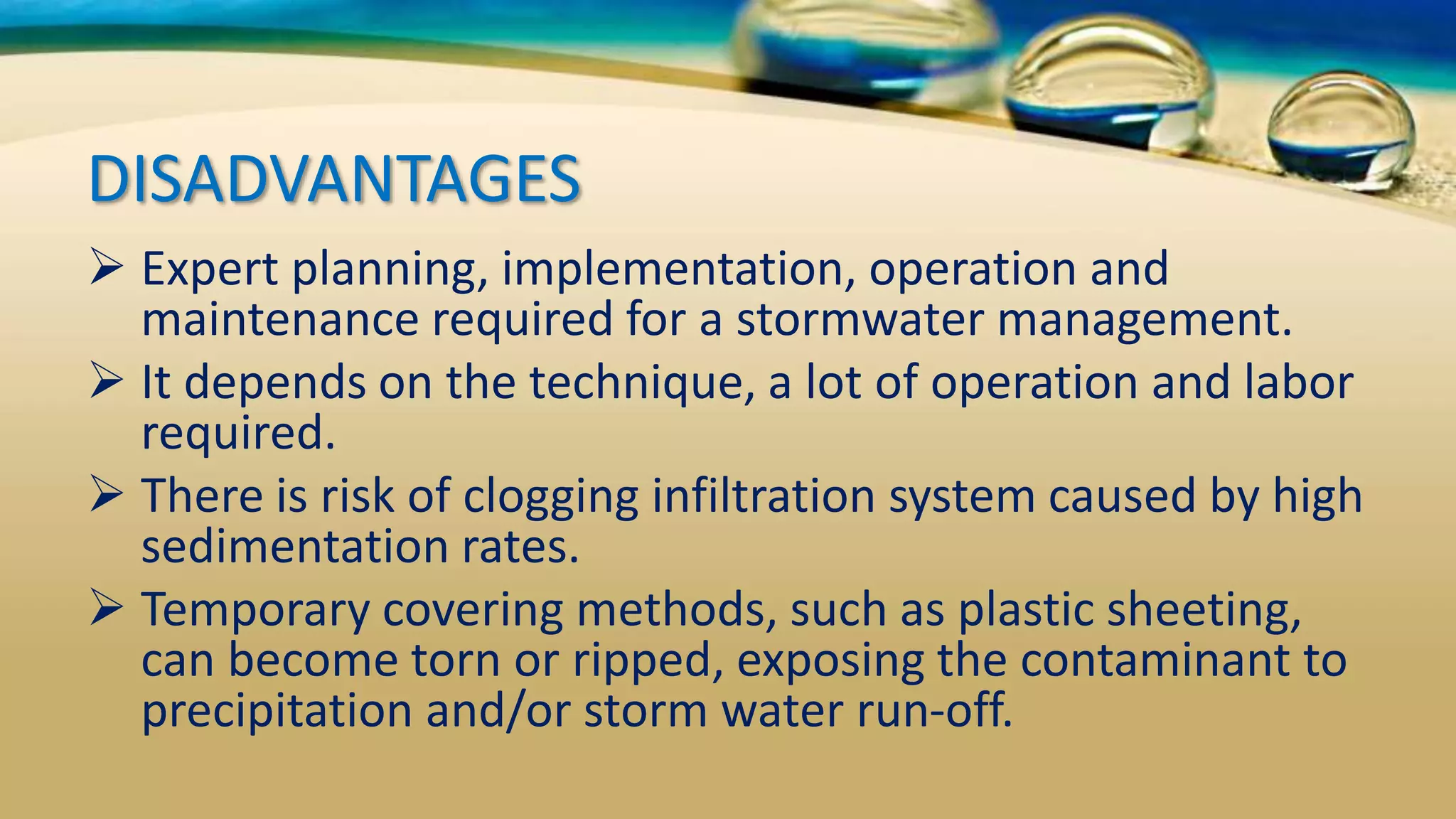 DISADVANTAGES

➢ Expert planning, implementation, operation and maintenance required for a stormwater management.

➢ It depends on the technique, a lot of operation and labor required.

➢ There is risk of clogging infiltration system caused by high sedimentation rates.

➢ Temporary covering methods, such as plastic sheeting, can become torn or ripped, exposing the contaminant to precipitation and/or storm water run-off.